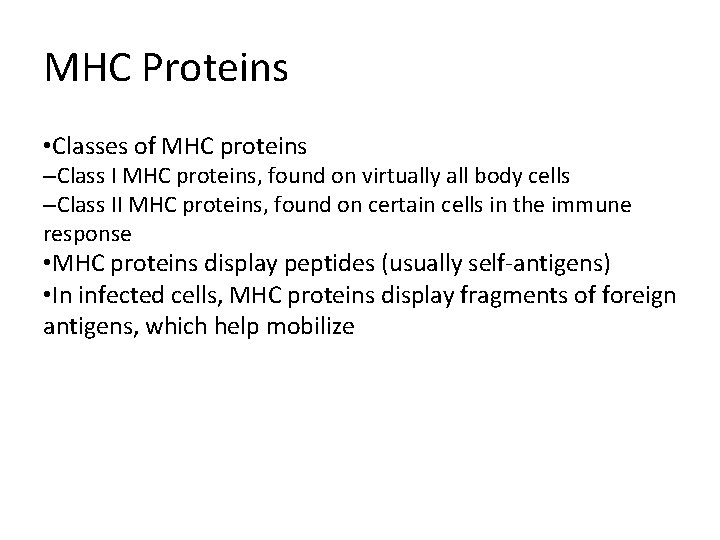 MHC Proteins

•Classes of MHC proteins
–Class I MHC proteins, found on virtually all body cells
–Class II MHC proteins, found on certain cells in the immune response
•MHC proteins display peptides (usually self-antigens)
•In infected cells, MHC proteins display fragments of foreign antigens, which help mobilize